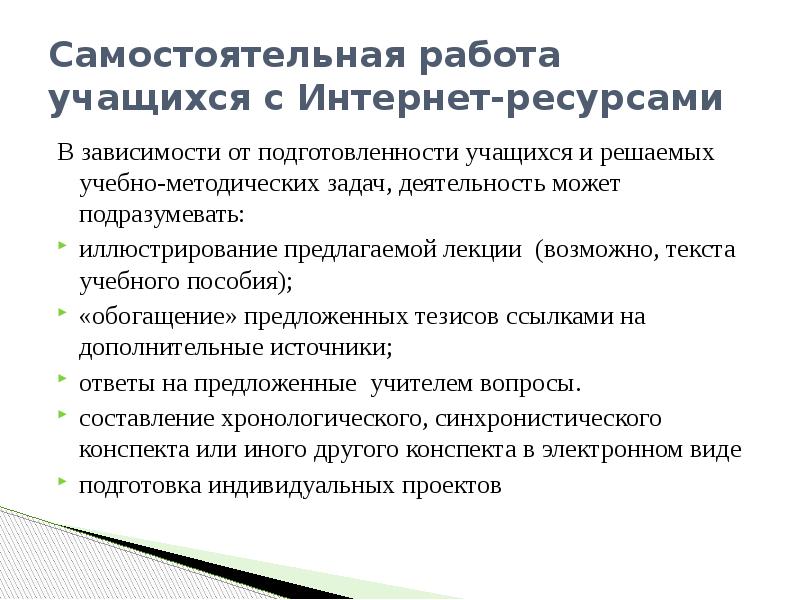 Самостоятельная работа учащихся с Интернет-ресурсами

В зависимости от подготовленности учащихся и решаемых учебно-методических задач, деятельность может подразумевать:

иллюстрирование предлагаемой лекции (возможно, текста учебного пособия);

«обогащение» предложенных тезисов ссылками на дополнительные источники;

ответы на предложенные учителем вопросы.

составление хронологического, синхронистического конспекта или иного другого конспекта в электронном виде

подготовка индивидуальных проектов